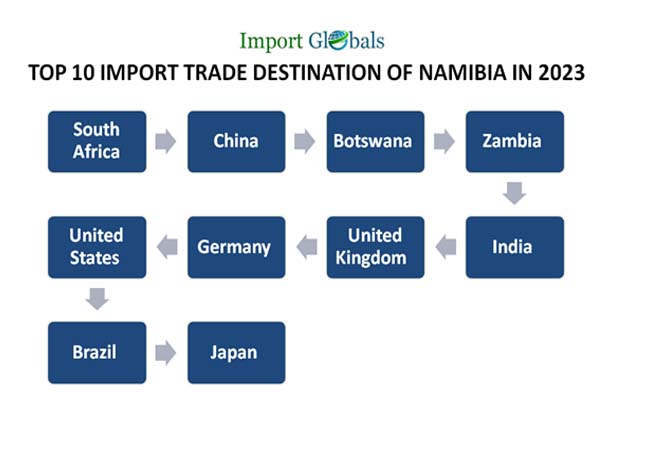 Import Globals

TOP 10 IMPORT TRADE DESTINATION OF NAMIBIA IN 2023

South Africa

China

Botswana

Zambia

India

United Kingdom

Germany

United States

Brazil

Japan